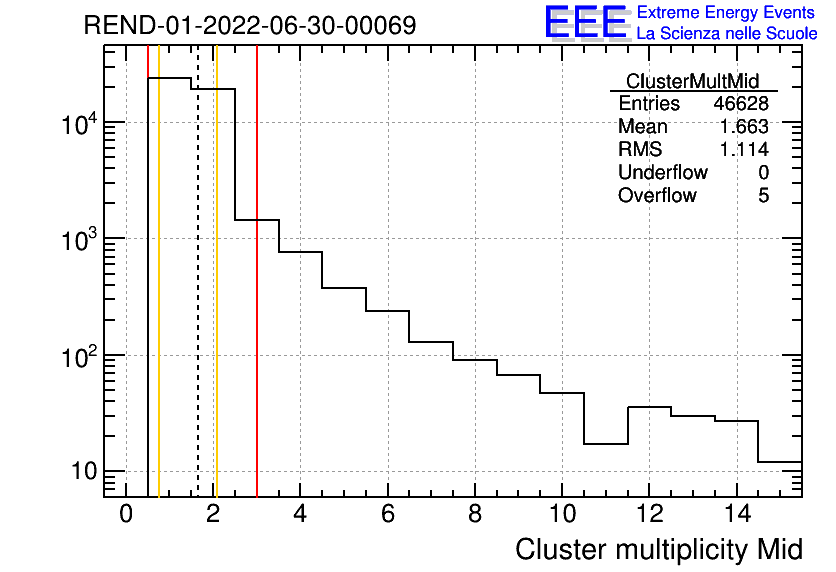 REND-01-2022-06-30-00069

EEE Extreme Energy Events
La Scienza nelle Scuole

| ClusterMultMid | |
|---|---|
| Entries | 46628 |
| Mean | 1.663 |
| RMS | 1.114 |
| Underflow | 0 |
| Overflow | 5 |

$10^4$
$10^3$
$10^2$
10

0 2 4 6 8 10 12 14

Cluster multiplicity Mid